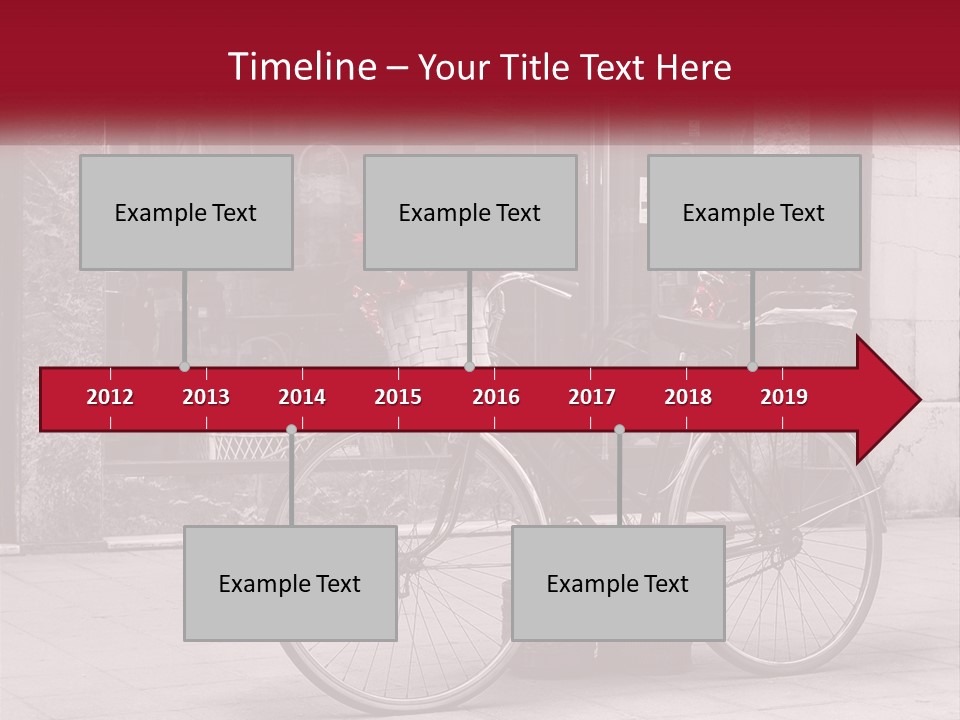 Timeline – Your Title Text Here

Example Text

Example Text

Example Text

2012 2013 2014 2015 2016 2017 2018 2019

Example Text

Example Text